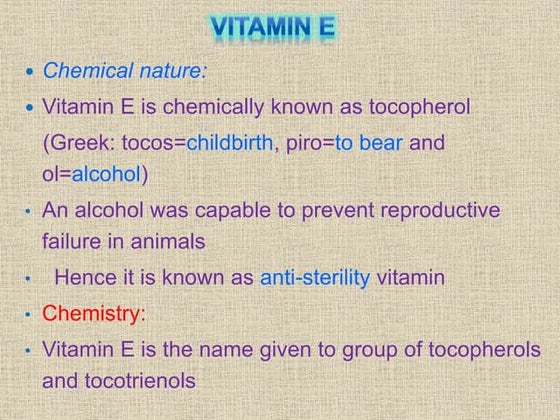 VITAMIN E

• Chemical nature:
• Vitamin E is chemically known as tocopherol (Greek: tocos=childbirth, piro=to bear and ol=alcohol)
• An alcohol was capable to prevent reproductive failure in animals
• Hence it is known as anti-sterility vitamin
• Chemistry:
• Vitamin E is the name given to group of tocopherols and tocotrienols